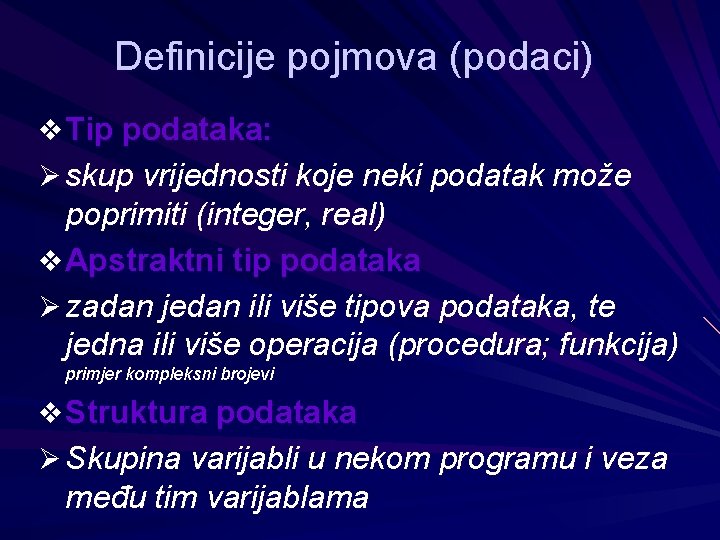 Definicije pojmova (podaci)

❖ Tip podataka:

➢ skup vrijednosti koje neki podatak može poprimiti (integer, real)

❖ Apstraktni tip podataka

➢ zadan jedan ili više tipova podataka, te jedna ili više operacija (procedura; funkcija)
primjer kompleksni brojevi

❖ Struktura podataka

➢ Skupina varijabli u nekom programu i veza među tim varijablama